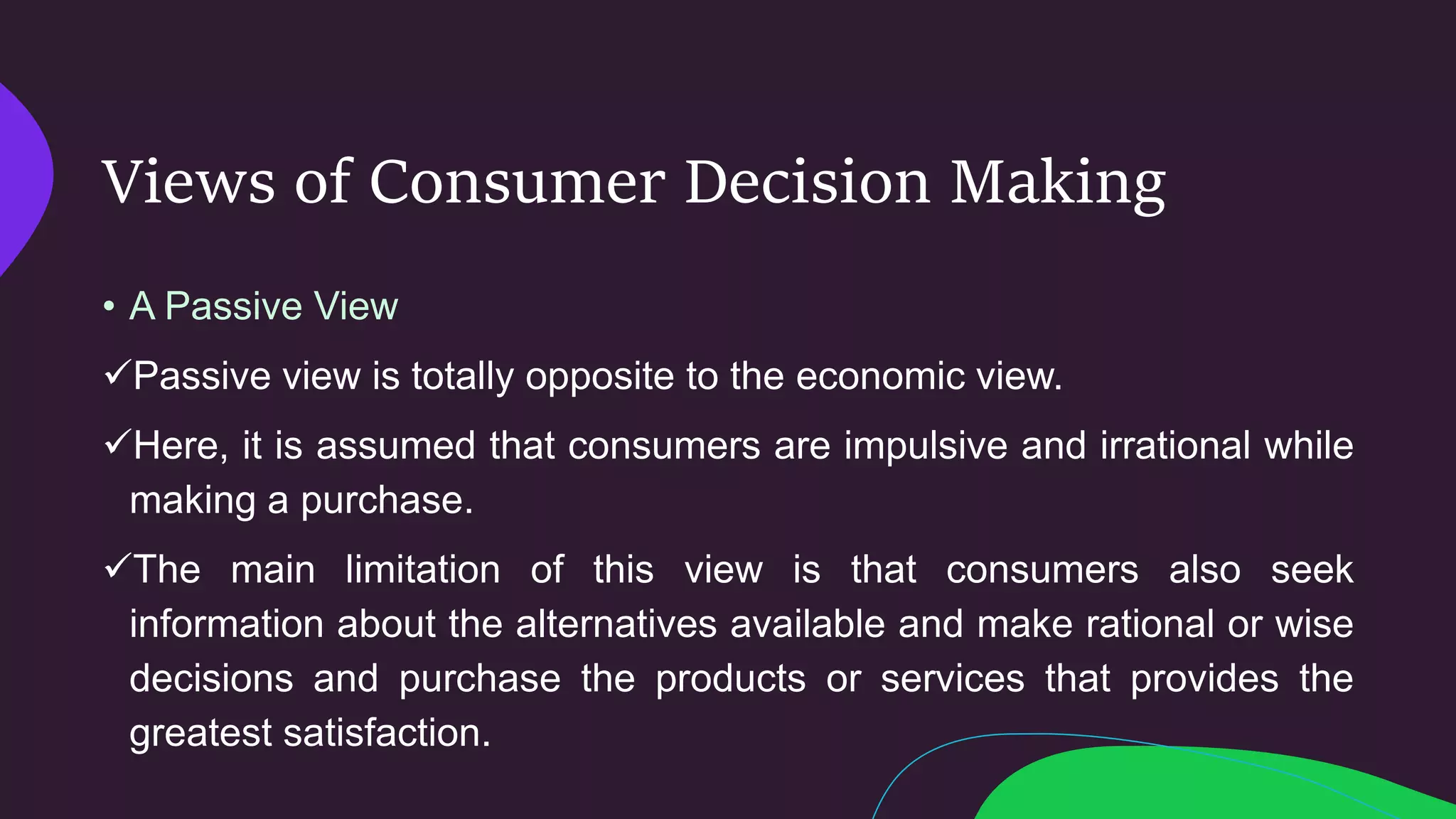 Views of Consumer Decision Making

• A Passive View

✓Passive view is totally opposite to the economic view.

✓Here, it is assumed that consumers are impulsive and irrational while making a purchase.

✓The main limitation of this view is that consumers also seek information about the alternatives available and make rational or wise decisions and purchase the products or services that provides the greatest satisfaction.